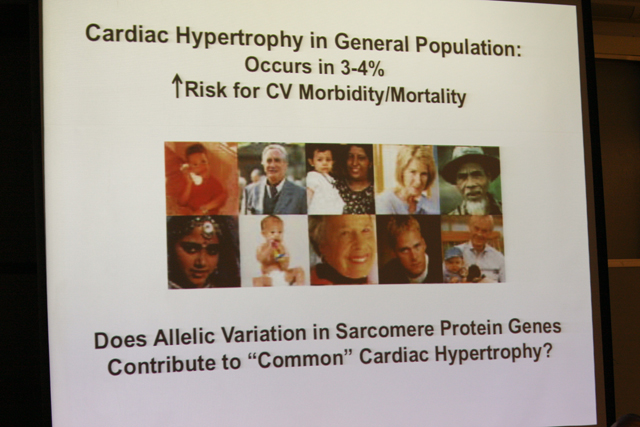 Cardiac Hypertrophy in General Population:
Occurs in 3-4%
↑Risk for CV Morbidity/Mortality

Does Allelic Variation in Sarcomere Protein Genes Contribute to "Common" Cardiac Hypertrophy?